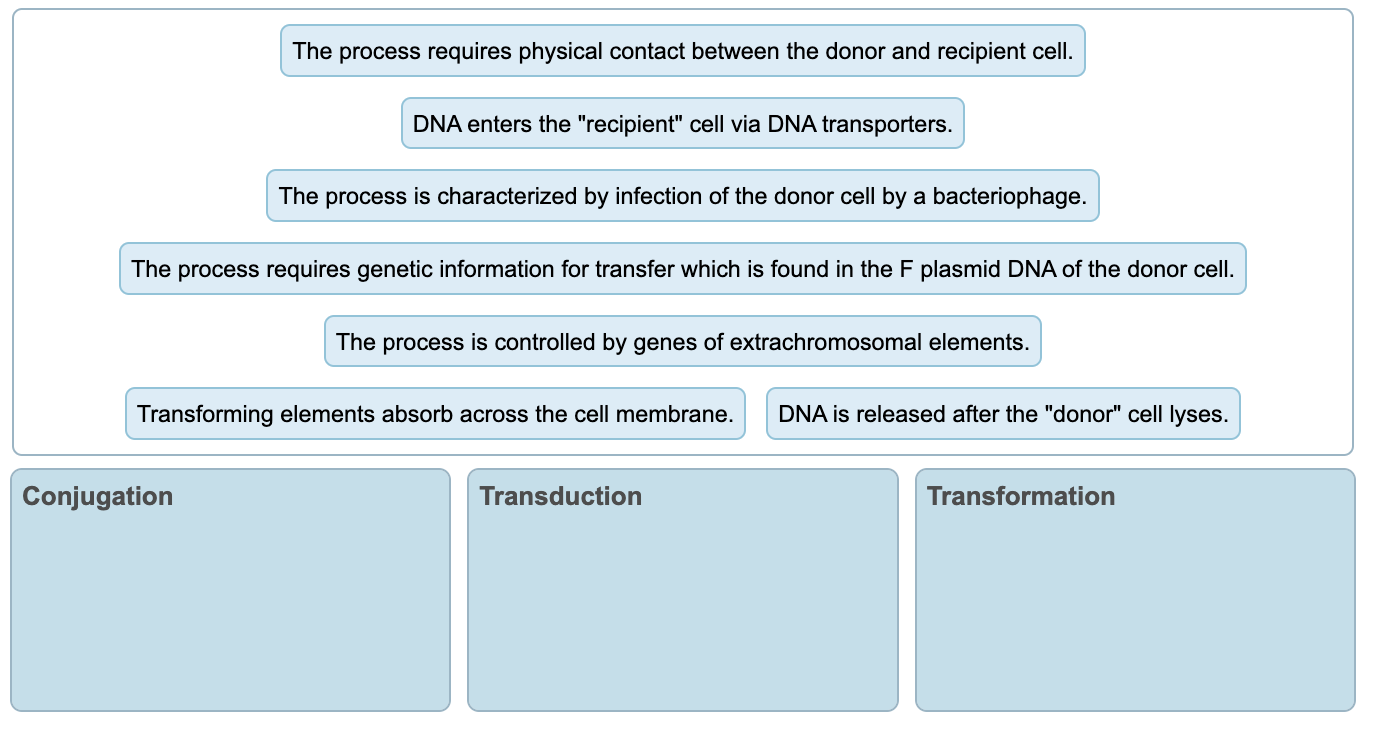 The process requires physical contact between the donor and recipient cell.

DNA enters the "recipient" cell via DNA transporters.

The process is characterized by infection of the donor cell by a bacteriophage.

The process requires genetic information for transfer which is found in the F plasmid DNA of the donor cell.

The process is controlled by genes of extrachromosomal elements.

Transforming elements absorb across the cell membrane.

DNA is released after the "donor" cell lyses.

Conjugation

Transduction

Transformation